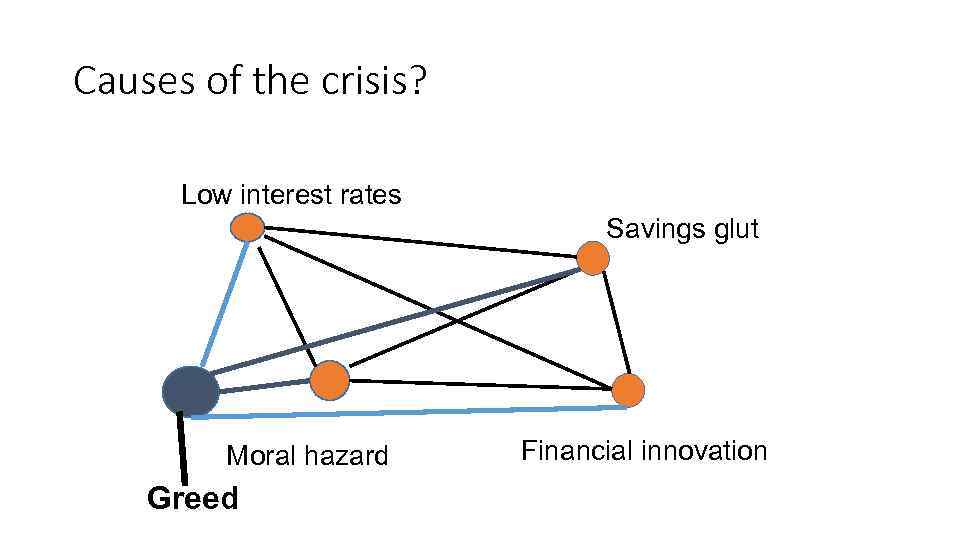 Causes of the crisis?

Low interest rates

Savings glut

Moral hazard

Financial innovation

Greed